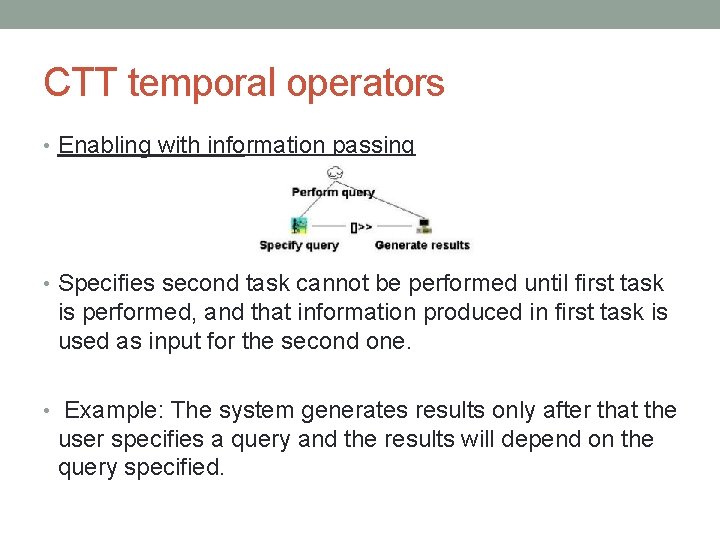 CTT temporal operators

• Enabling with information passing

Perform query

[]>>

Specify query

Generate results

• Specifies second task cannot be performed until first task is performed, and that information produced in first task is used as input for the second one.

• Example: The system generates results only after that the user specifies a query and the results will depend on the query specified.